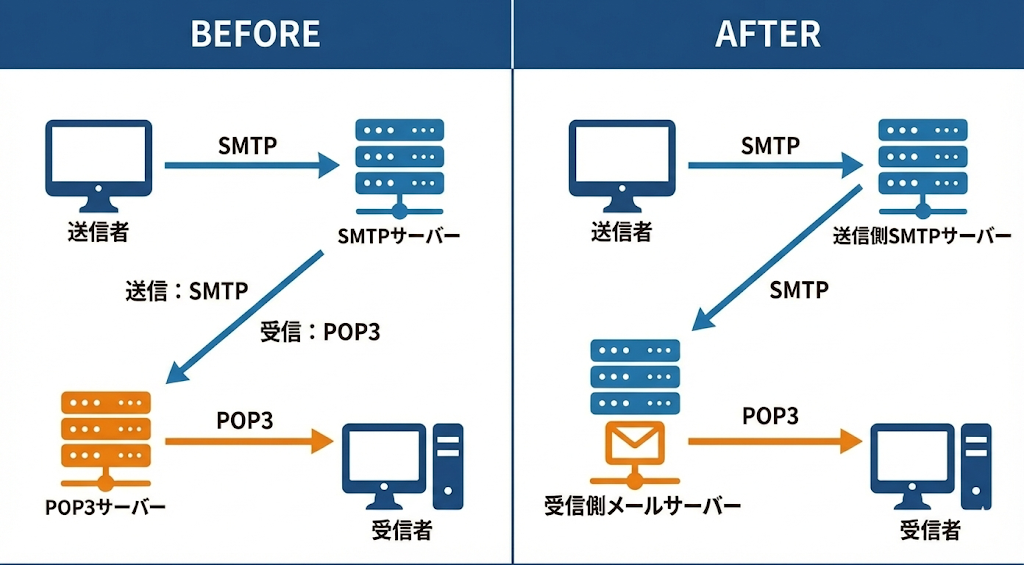 BEFORE

SMTP

送信者

SMTPサーバー

送信：SMTP

受信：POP3

POP3

POP3サーバー

受信者

AFTER

SMTP

送信者

送信側SMTPサーバー

SMTP

POP3

受信側メールサーバー

受信者